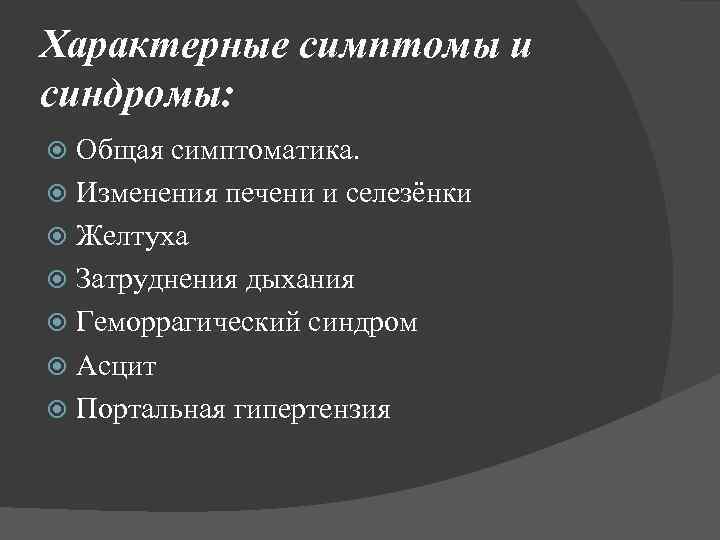 Характерные симптомы и синдромы:

Общая симптоматика.
Изменения печени и селезёнки
Желтуха
Затруднения дыхания
Геморрагический синдром
Асцит
Портальная гипертензия